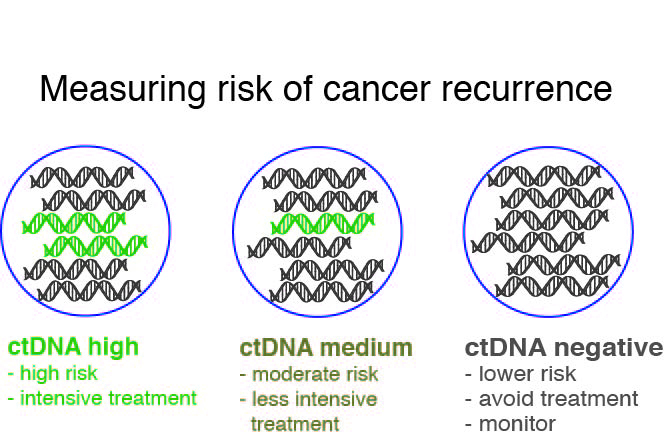 Measuring risk of cancer recurrence

ctDNA high
- high risk
- intensive treatment

ctDNA medium
- moderate risk
- less intensive treatment

ctDNA negative
- lower risk
- avoid treatment
- monitor